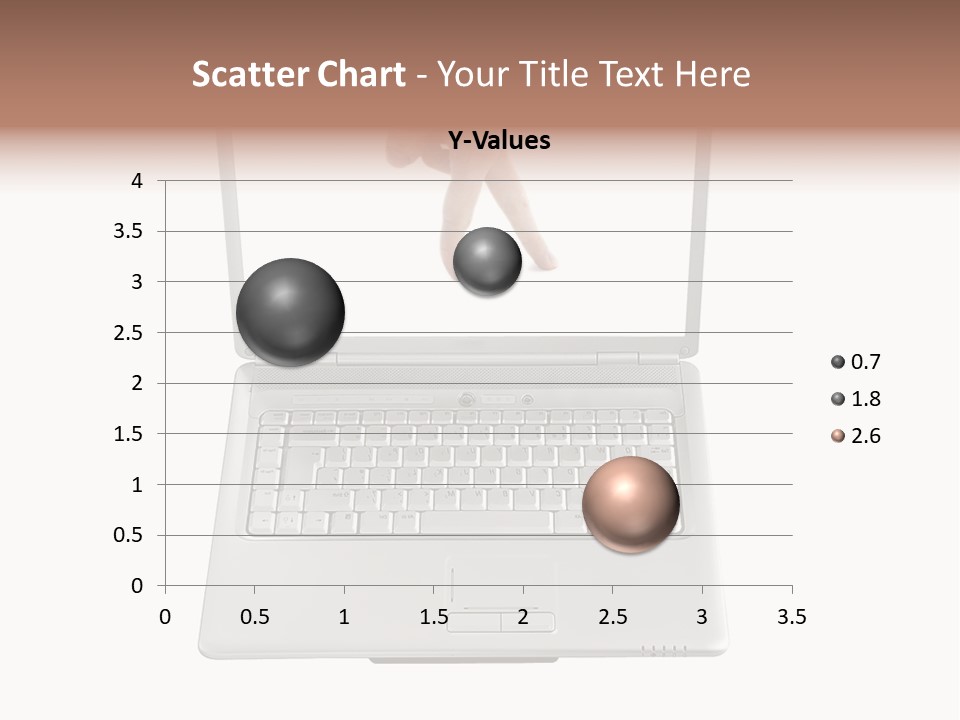 Scatter Chart - Your Title Text Here

Y-Values

4
3.5
3
2.5
2
1.5
1
0.5
0

0 0.5 1 1.5 2 2.5 3 3.5

0.7
1.8
2.6